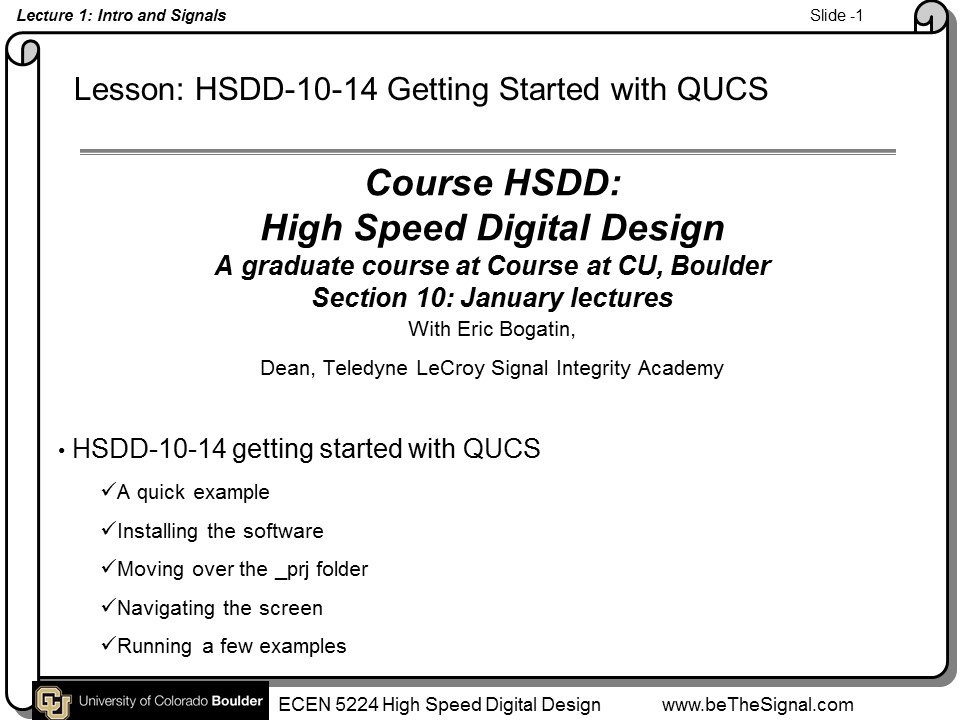 Lecture 1: Intro and Signals

Slide -1

Lesson: HSDD-10-14 Getting Started with QUCS

Course HSDD:
High Speed Digital Design
A graduate course at Course at CU, Boulder
Section 10: January lectures

With Eric Bogatin,

Dean, Teledyne LeCroy Signal Integrity Academy

• HSDD-10-14 getting started with QUCS

✓A quick example

✓Installing the software

✓Moving over the _prj folder

✓Navigating the screen

✓Running a few examples

University of Colorado Boulder

ECEN 5224 High Speed Digital Design

www.beTheSignal.com